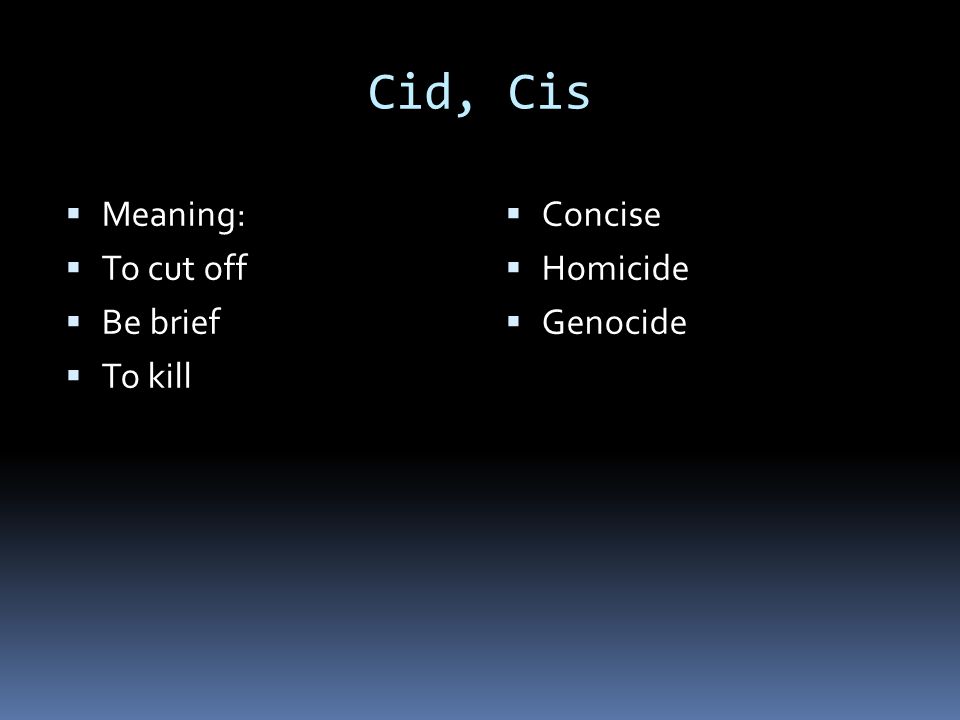 Cid, Cis

- Meaning:
- To cut off
- Be brief
- To kill

- Concise
- Homicide
- Genocide